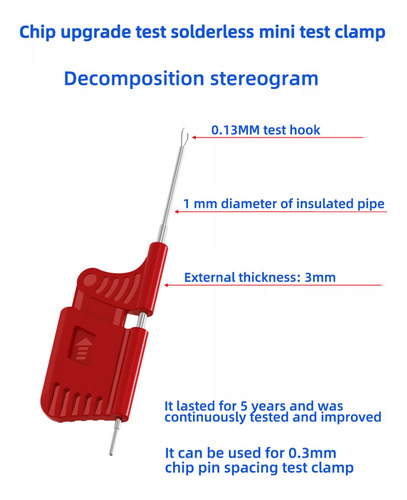 Chip upgrade test solderless mini test clamp

Decomposition stereogram

0.13MM test hook

1 mm diameter of insulated pipe

External thickness: 3mm

It lasted for 5 years and was continuously tested and improved

It can be used for 0.3mm chip pin spacing test clamp